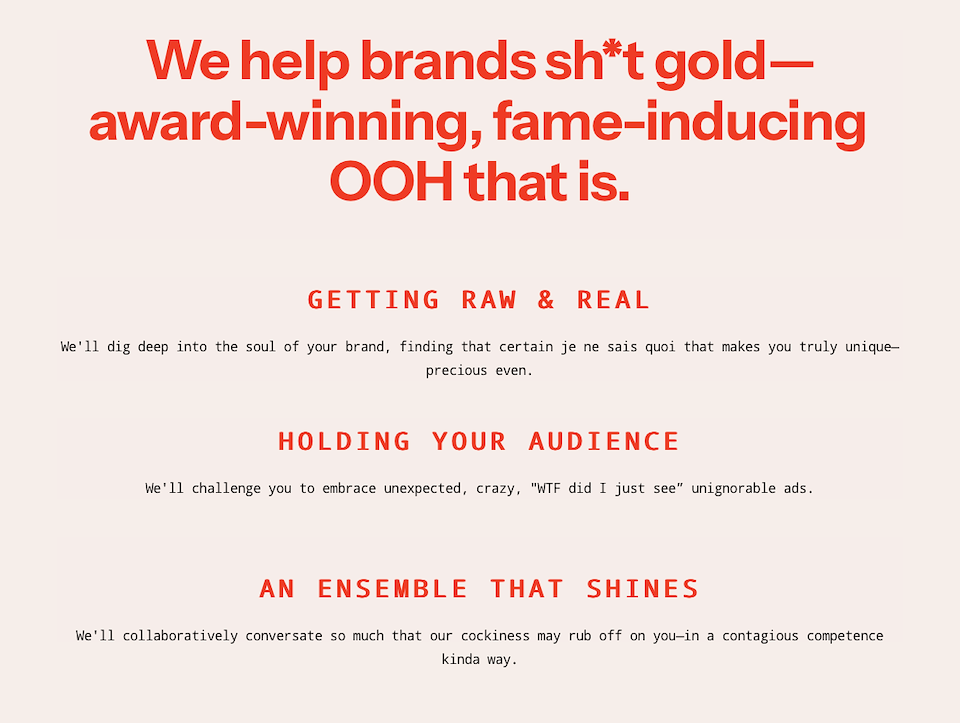 We help brands sh*t gold—award-winning, fame-inducing OOH that is.

GETTING RAW & REAL

We'll dig deep into the soul of your brand, finding that certain je ne sais quoi that makes you truly unique—precious even.

HOLDING YOUR AUDIENCE

We'll challenge you to embrace unexpected, crazy, "WTF did I just see" unignorable ads.

AN ENSEMBLE THAT SHINES

We'll collaboratively conversate so much that our cockiness may rub off on you—in a contagious competence kinda way.